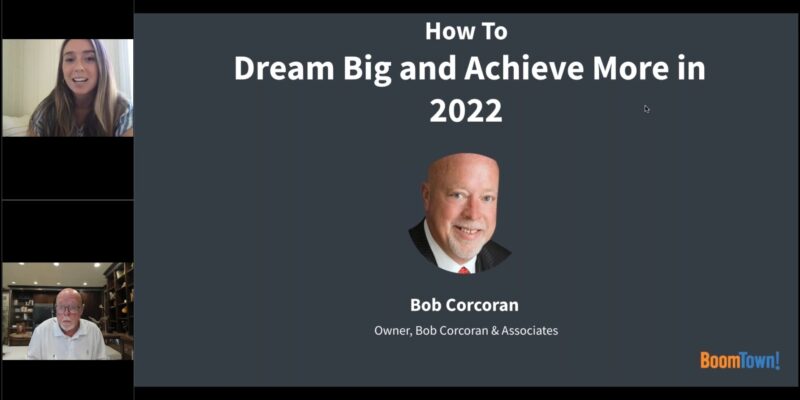 How To
Dream Big and Achieve More in 2022

Bob Corcoran

Owner, Bob Corcoran & Associates

BoomTown!